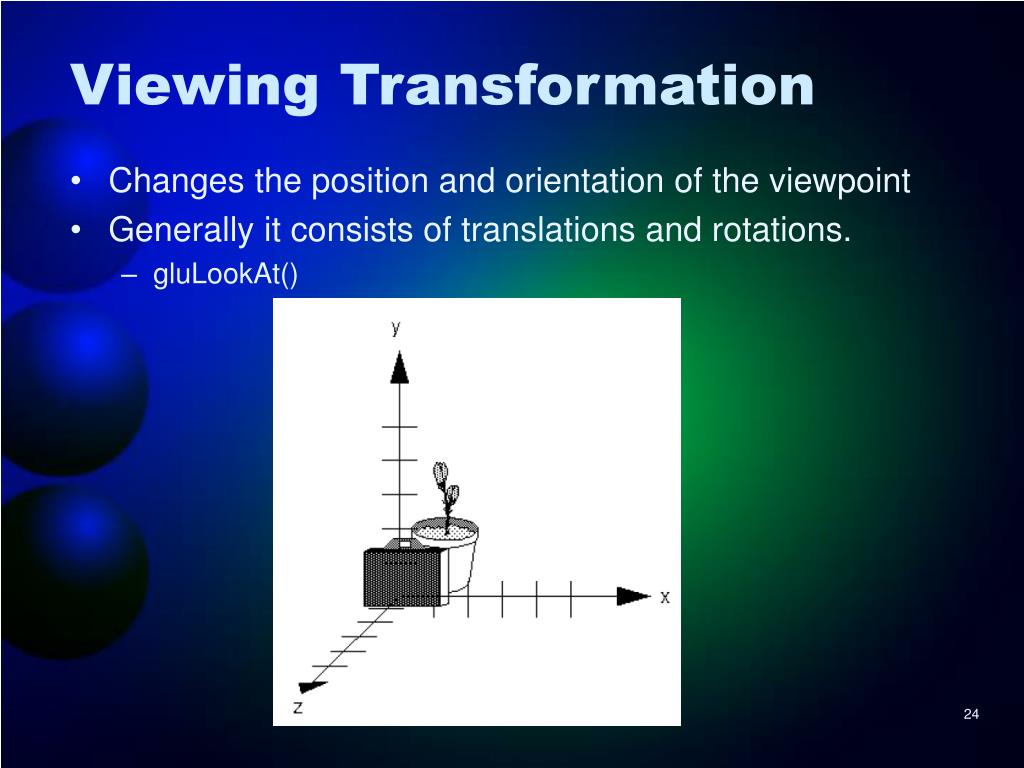 Viewing Transformation

• Changes the position and orientation of the viewpoint
• Generally it consists of translations and rotations.
– gluLookAt()

y
x
z

24